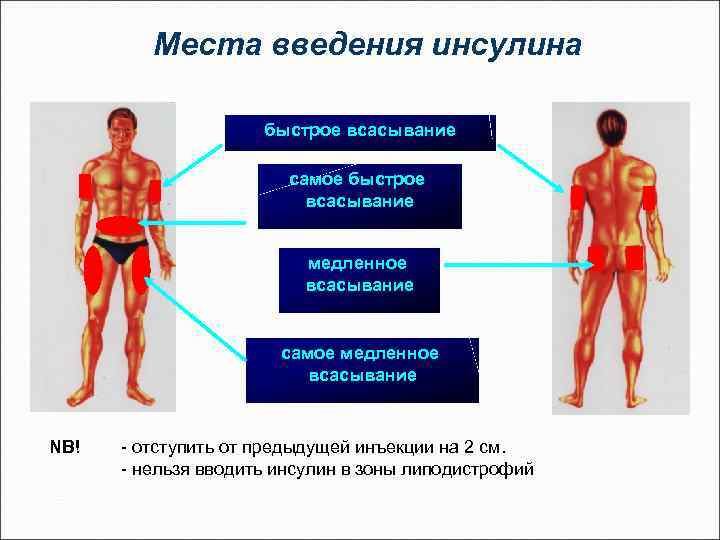 Места введения инсулина

быстрое всасывание

самое быстрое всасывание

медленное всасывание

самое медленное всасывание

NB! - отступить от предыдущей инъекции на 2 см.
- нельзя вводить инсулин в зоны липодистрофий